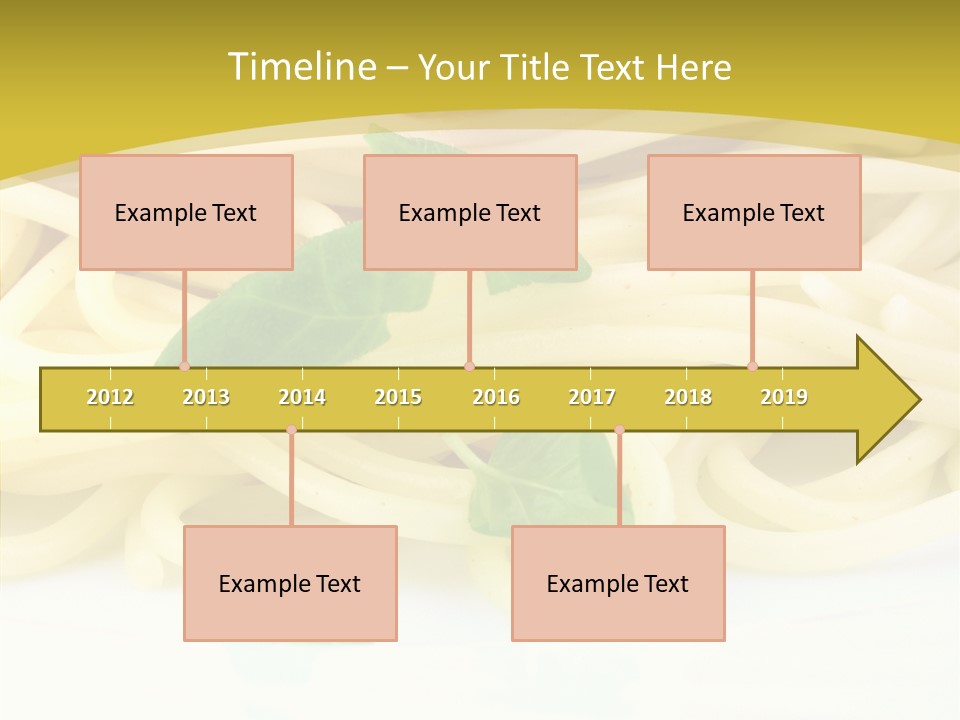 Timeline – Your Title Text Here

Example Text

Example Text

Example Text

2012 2013 2014 2015 2016 2017 2018 2019

Example Text

Example Text